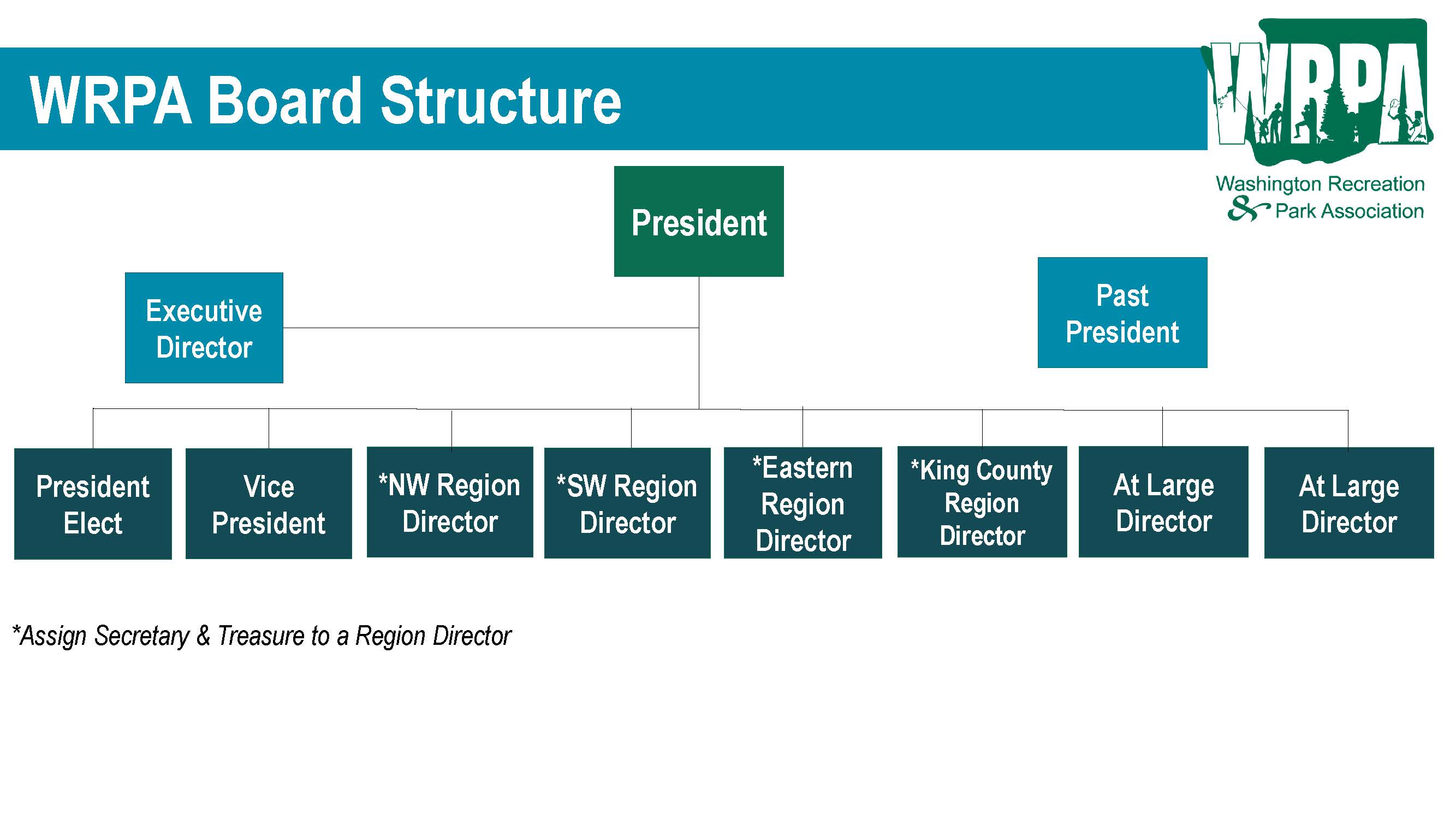 WRPA Board Structure

WRPA

Washington Recreation & Park Association

President

Executive Director

Past President

President Elect

Vice President

*NW Region Director

*SW Region Director

*Eastern Region Director

*King County Region Director

At Large Director

At Large Director

*Assign Secretary & Treasure to a Region Director